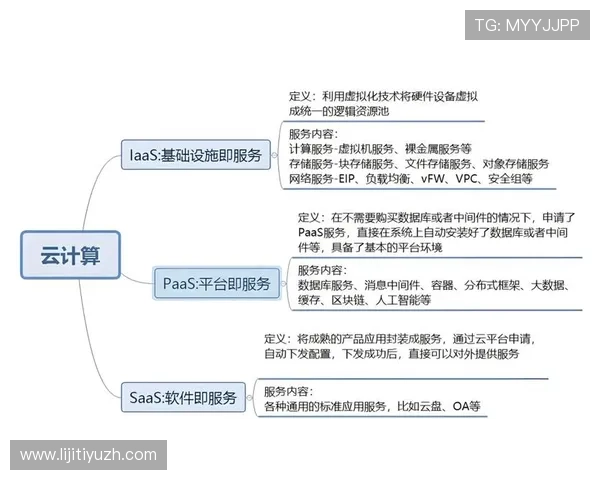 TG: MYYJJPP

云计算

IaaS:基础设施即服务

定义：利用虚拟化技术将硬件设备虚拟成统一的逻辑资源池

服务内容：
计算服务-虚拟机服务、裸金属服务等
存储服务-块存储服务、文件存储服务、对象存储服务
网络服务-EIP、负载均衡、vFW、VPC、安全组等

PaaS:平台即服务

定义：在不需要购买数据库或者中间件的情况下，申请了PaaS服务，直接在系统上自动安装好了数据库或者中间件等，具备了基本的平台环境

服务内容：
数据库服务、消息中间件、容器、分布式框架、大数据、缓存、区块链、人工智能等

SaaS:软件即服务

定义：将成熟的产品应用封装成服务，通过云平台申请，自动下发配置，下发成功后，直接可以对外提供服务

服务内容：
各种通用的标准应用服务，比如云盘、OA等

www.lijitiyuzh.com